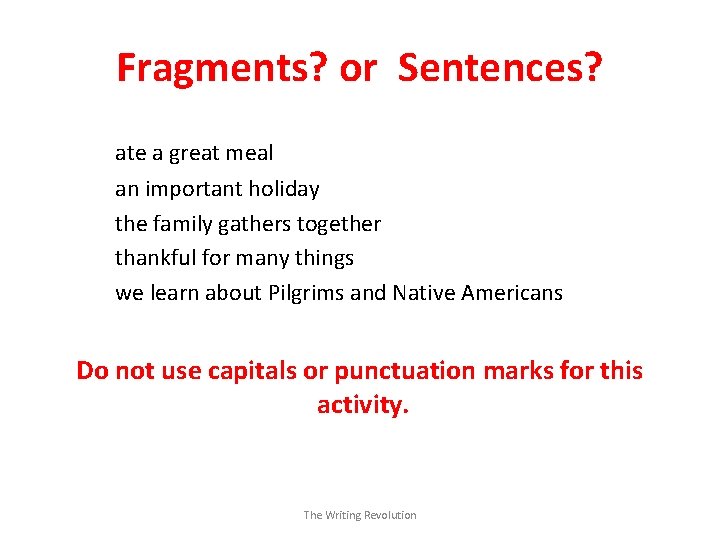 Fragments? or  Sentences?

ate a great meal
an important holiday
the family gathers together
thankful for many things
we learn about Pilgrims and Native Americans

Do not use capitals or punctuation marks for this activity.

The Writing Revolution